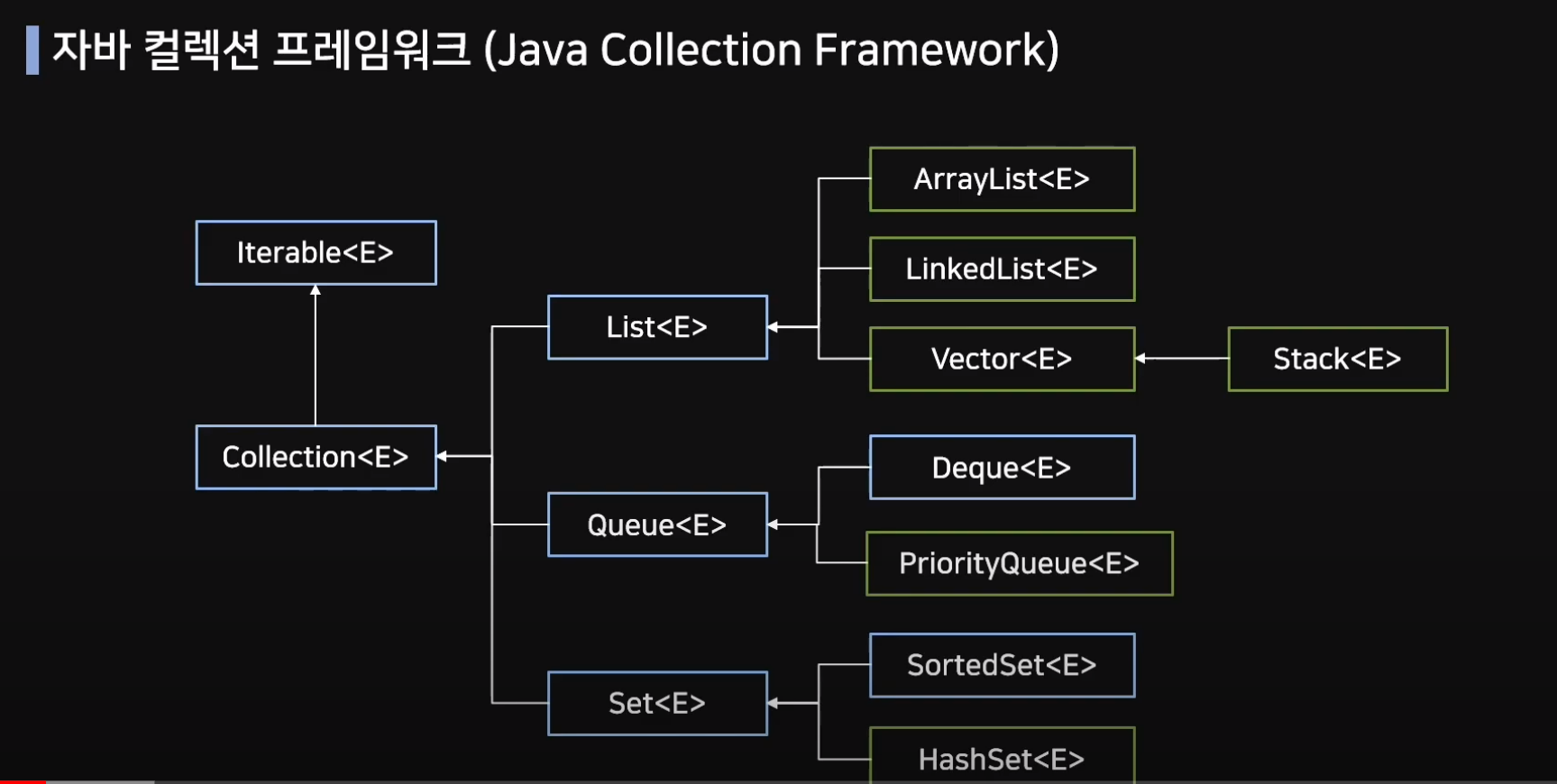 자바 컬렉션 프레임워크 (Java Collection Framework)

Iterable<E>

Collection<E>

List<E>

Queue<E>

Set<E>

ArrayList<E>

LinkedList<E>

Vector<E>

Stack<E>

Deque<E>

PriorityQueue<E>

SortedSet<E>

HashSet<E>